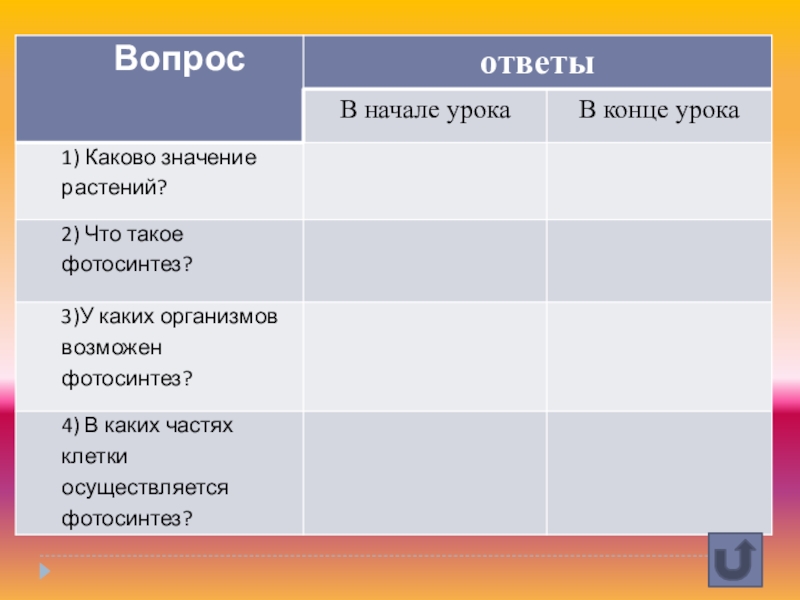 | Вопрос | ответы | |
|---|---|---|
| | В начале урока | В конце урока |
| 1) Каково значение растений? | | |
| 2) Что такое фотосинтез? | | |
| 3)У каких организмов возможен фотосинтез? | | |
| 4) В каких частях клетки осуществляется фотосинтез? | | |